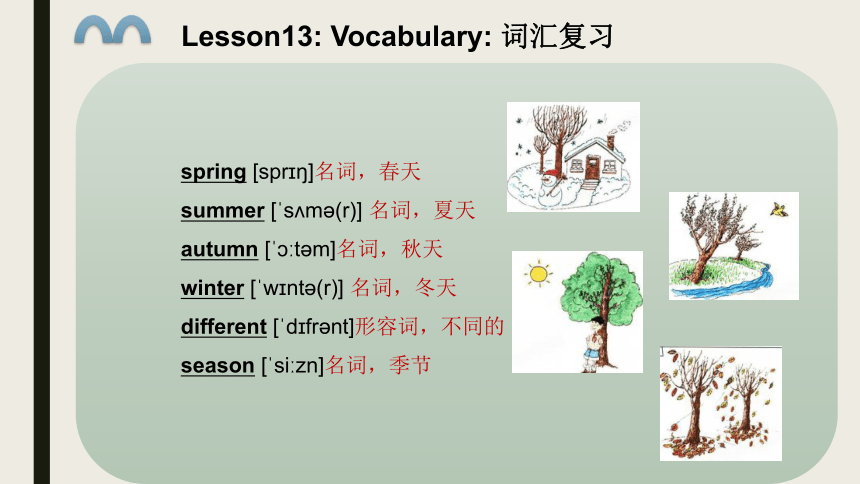 Lesson13: Vocabulary: 词汇复习

spring [sprɪŋ]名词，春天
summer [ˈsʌmə(r)] 名词，夏天
autumn [ˈɔːtəm]名词，秋天
winter [ˈwɪntə(r)] 名词，冬天
different [ˈdɪfrənt]形容词，不同的
season [ˈsiːzn]名词，季节